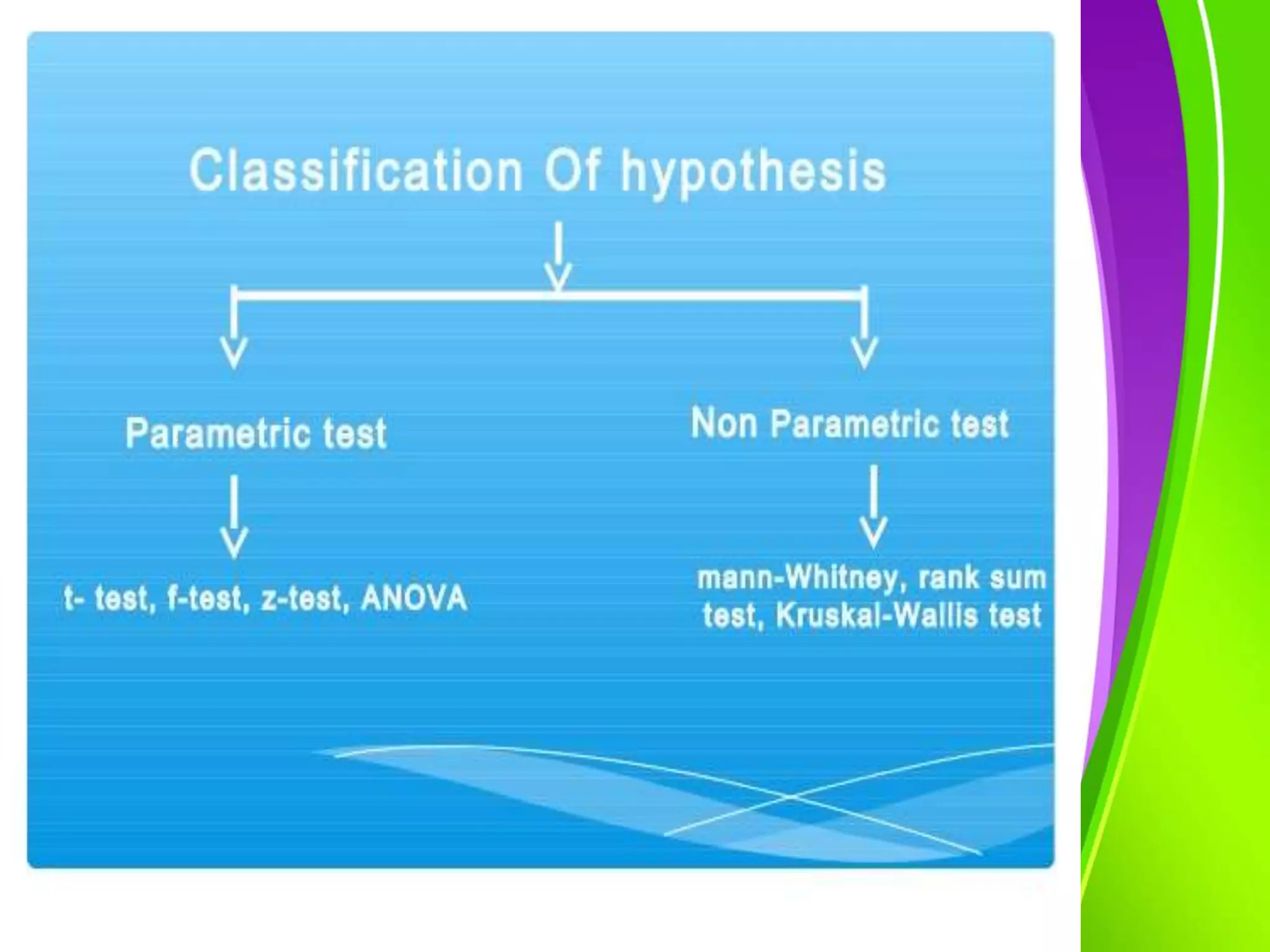 Classification Of hypothesis

Parametric test

t- test, f-test, z-test, ANOVA

Non Parametric test

mann-Whitney, rank sum test, Kruskal-Wallis test